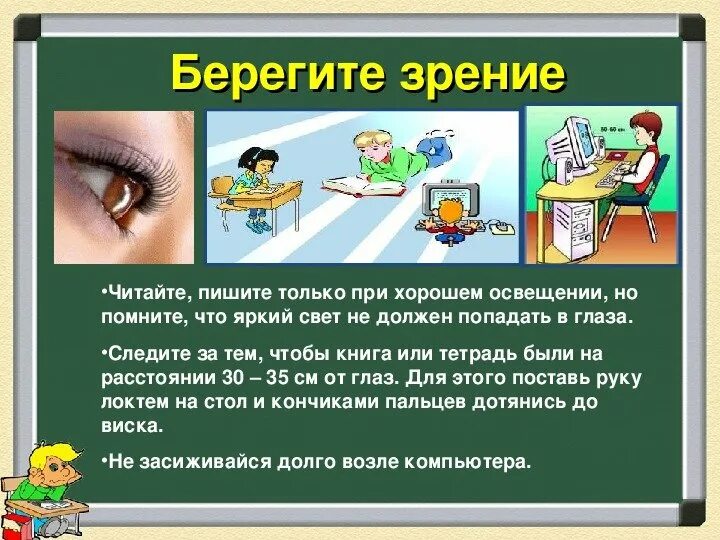 Берегите зрение

50-60 см

•Читайте, пишите только при хорошем освещении, но помните, что яркий свет не должен попадать в глаза.

•Следите за тем, чтобы книга или тетрадь были на расстоянии 30 – 35 см от глаз. Для этого поставь руку локтем на стол и кончиками пальцев дотянись до виска.

•Не засиживайся долго возле компьютера.